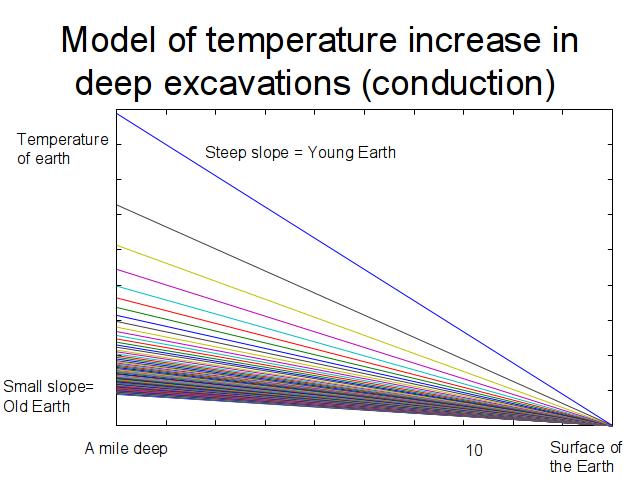 Model of temperature increase in deep excavations (conduction)

Temperature of earth

Steep slope = Young Earth

Small slope= Old Earth

A mile deep

10

Surface of the Earth